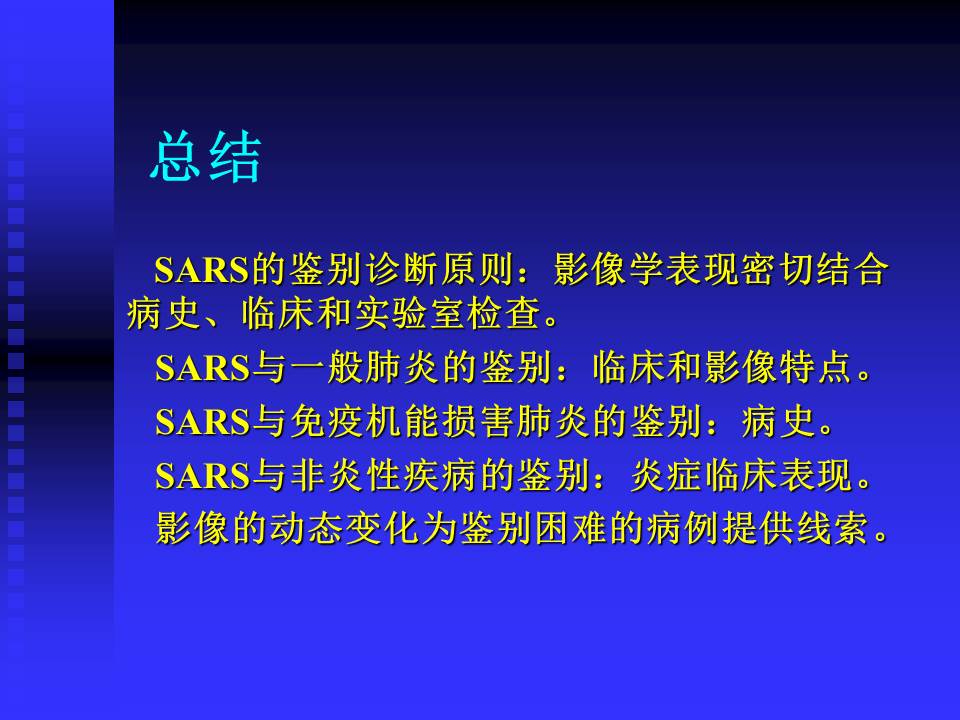 总结

SARS的鉴别诊断原则：影像学表现密切结合病史、临床和实验室检查。

SARS与一般肺炎的鉴别：临床和影像特点。

SARS与免疫机能损害肺炎的鉴别：病史。

SARS与非炎性疾病的鉴别：炎症临床表现。

影像的动态变化为鉴别困难的病例提供线索。